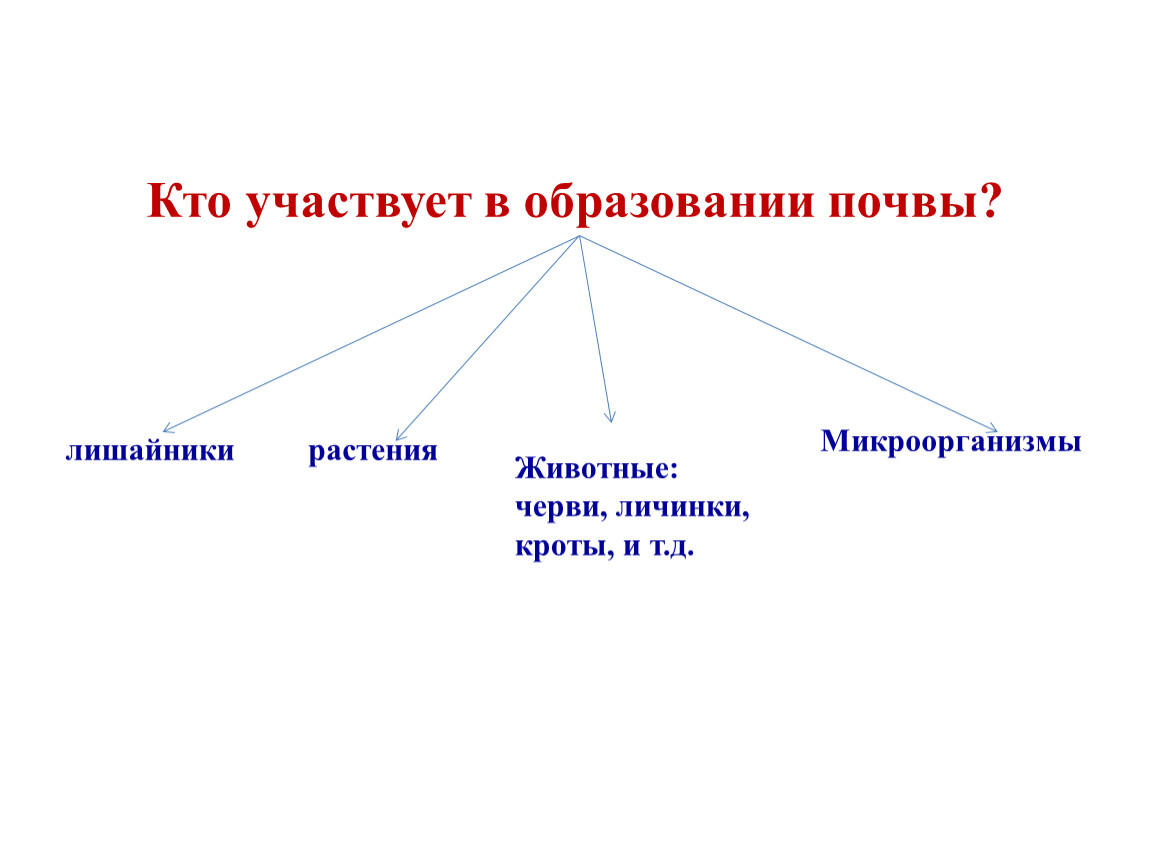 Кто участвует в образовании почвы?

лишайники

растения

Животные:
черви, личинки,
кроты, и т.д.

Микроорганизмы